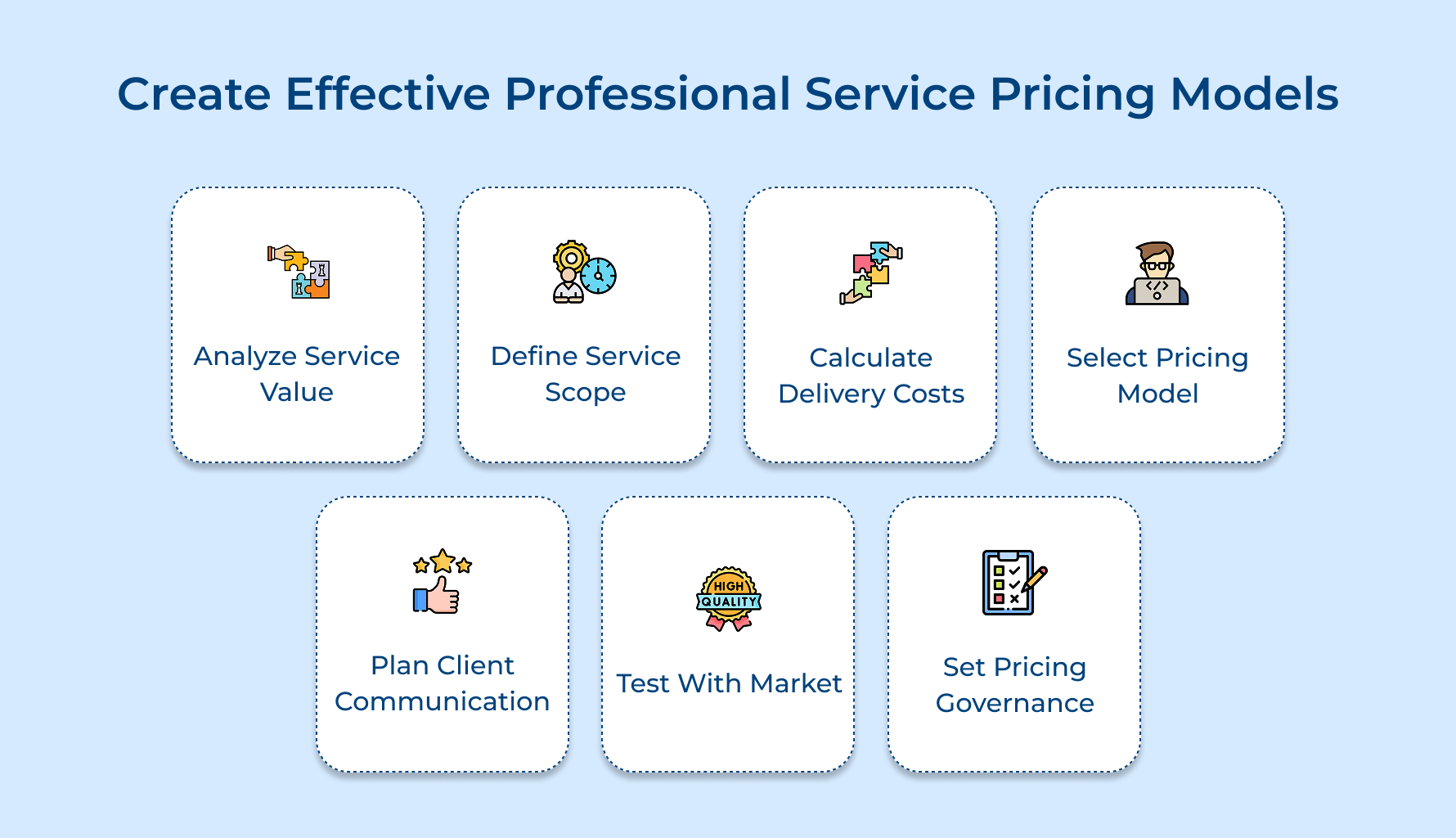 Create Effective Professional Service Pricing Models

Analyze Service Value

Define Service Scope

Calculate Delivery Costs

Select Pricing Model

Plan Client Communication

HIGH QUALITY

Test With Market

Set Pricing Governance